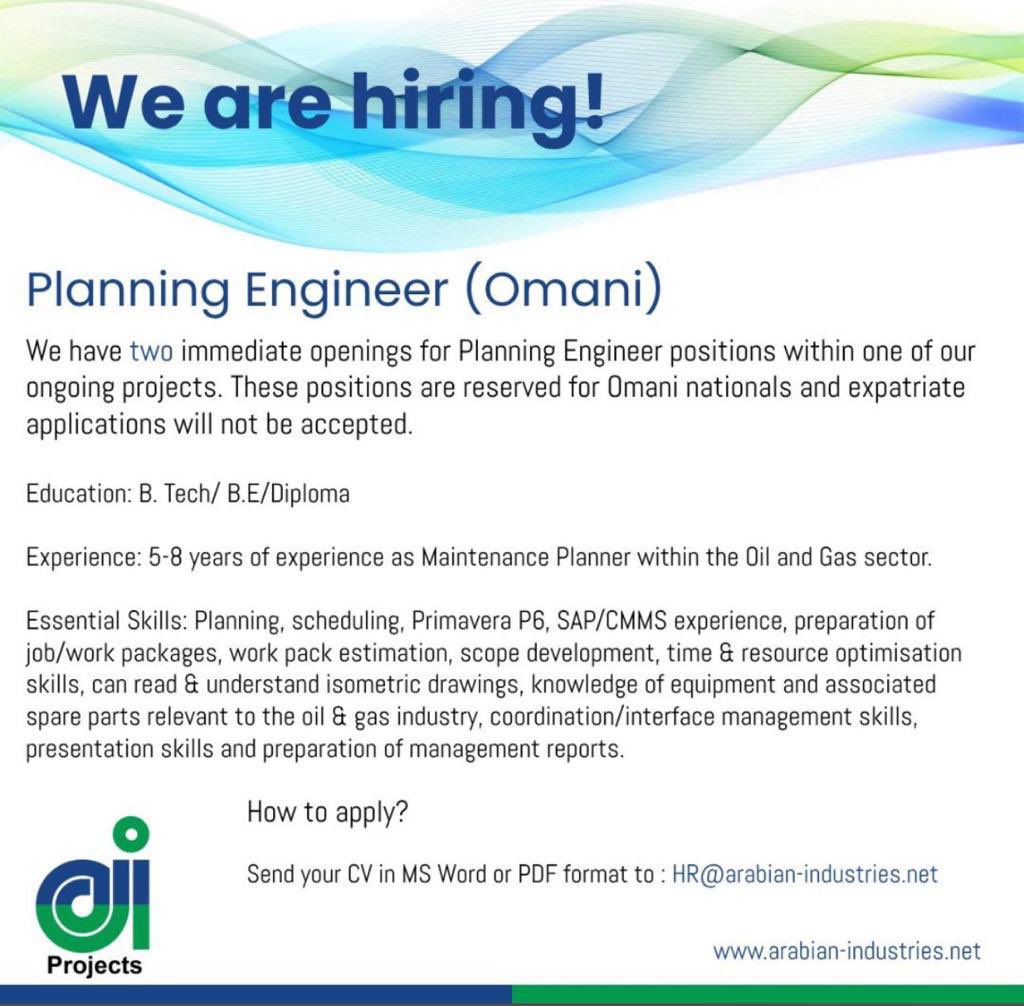 We are hiring!

Planning Engineer (Omani)

We have two immediate openings for Planning Engineer positions within one of our ongoing projects. These positions are reserved for Omani nationals and expatriate applications will not be accepted.

Education: B. Tech/ B.E/Diploma

Experience: 5-8 years of experience as Maintenance Planner within the Oil and Gas sector.

Essential Skills: Planning, scheduling, Primavera P6, SAP/CMMS experience, preparation of job/work packages, work pack estimation, scope development, time & resource optimisation skills, can read & understand isometric drawings, knowledge of equipment and associated spare parts relevant to the oil & gas industry, coordination/interface management skills, presentation skills and preparation of management reports.

How to apply?

Send your CV in MS Word or PDF format to : HR@arabian-industries.net

ai
Projects

www.arabian-industries.net